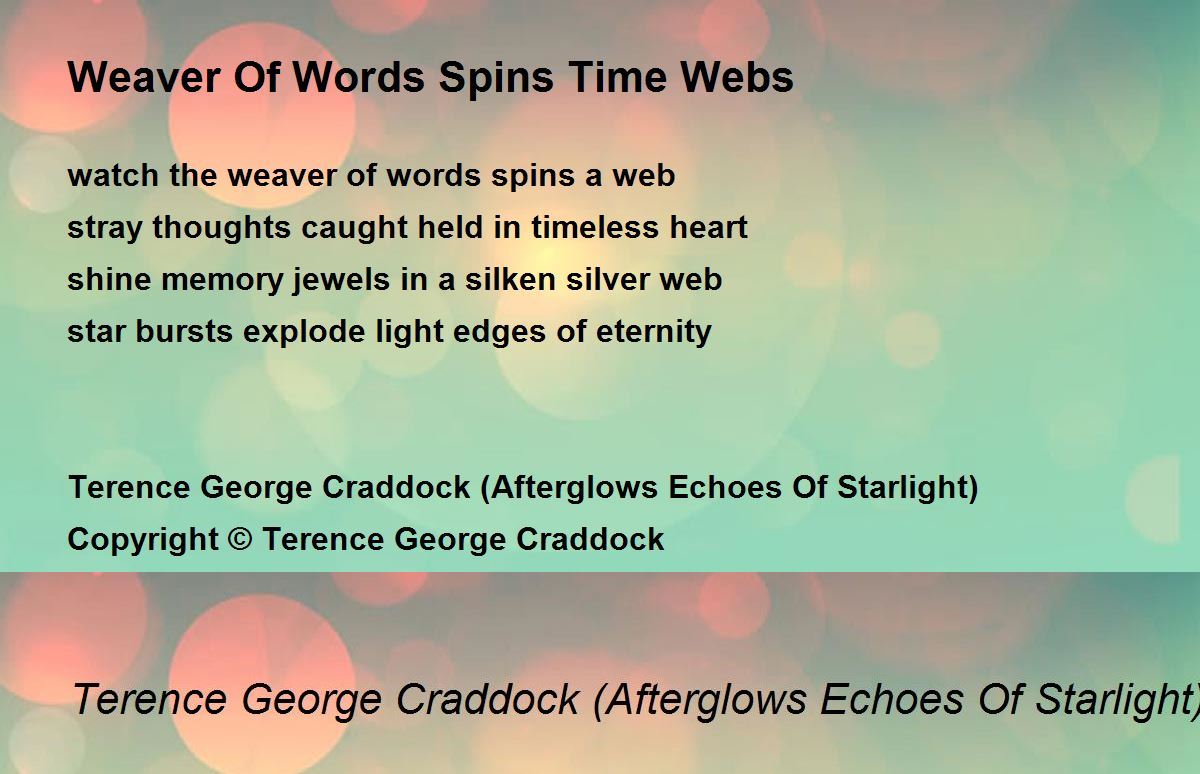 Weaver Of Words Spins Time Webs

watch the weaver of words spins a web
stray thoughts caught held in timeless heart
shine memory jewels in a silken silver web
star bursts explode light edges of eternity

Terence George Craddock (Afterglows Echoes Of Starlight)
Copyright © Terence George Craddock

Terence George Craddock (Afterglows Echoes Of Starlight)